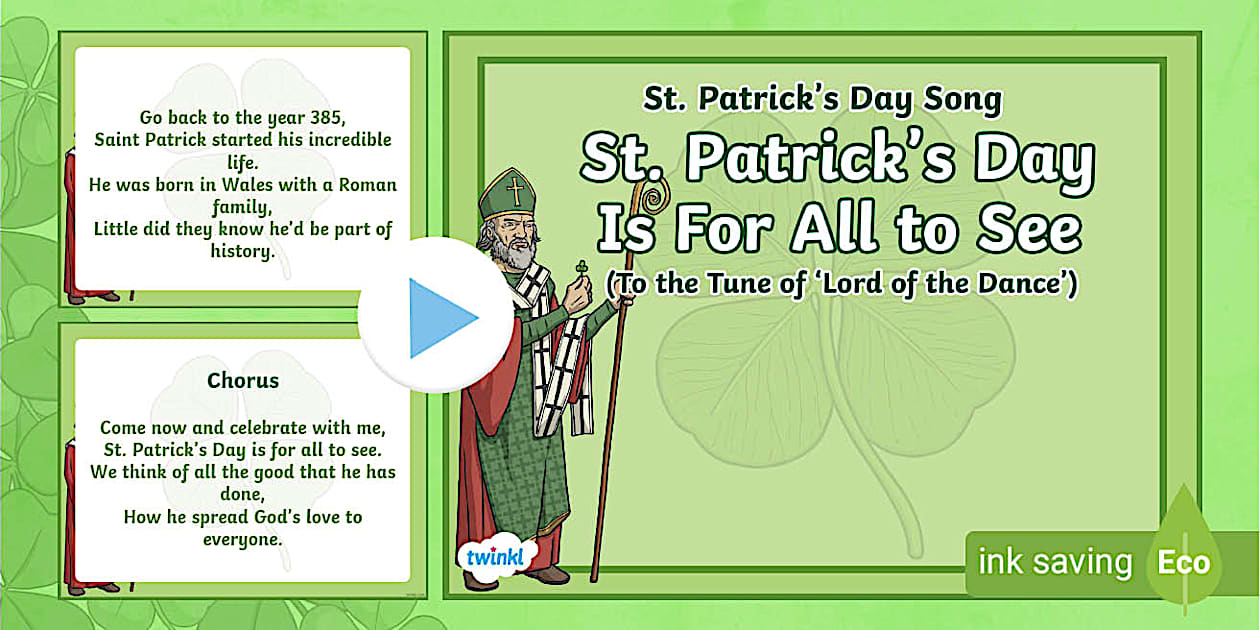 Go back to the year 385,
Saint Patrick started his incredible life.
He was born in Wales with a Roman family,
Little did they know he'd be part of history.

Chorus

Come now and celebrate with me,
St. Patrick's Day is for all to see.
We think of all the good that he has done,
How he spread God's love to everyone.

St. Patrick's Day Song

St. Patrick's Day Is For All to See

(To the Tune of 'Lord of the Dance')

twinkl

ink saving Eco